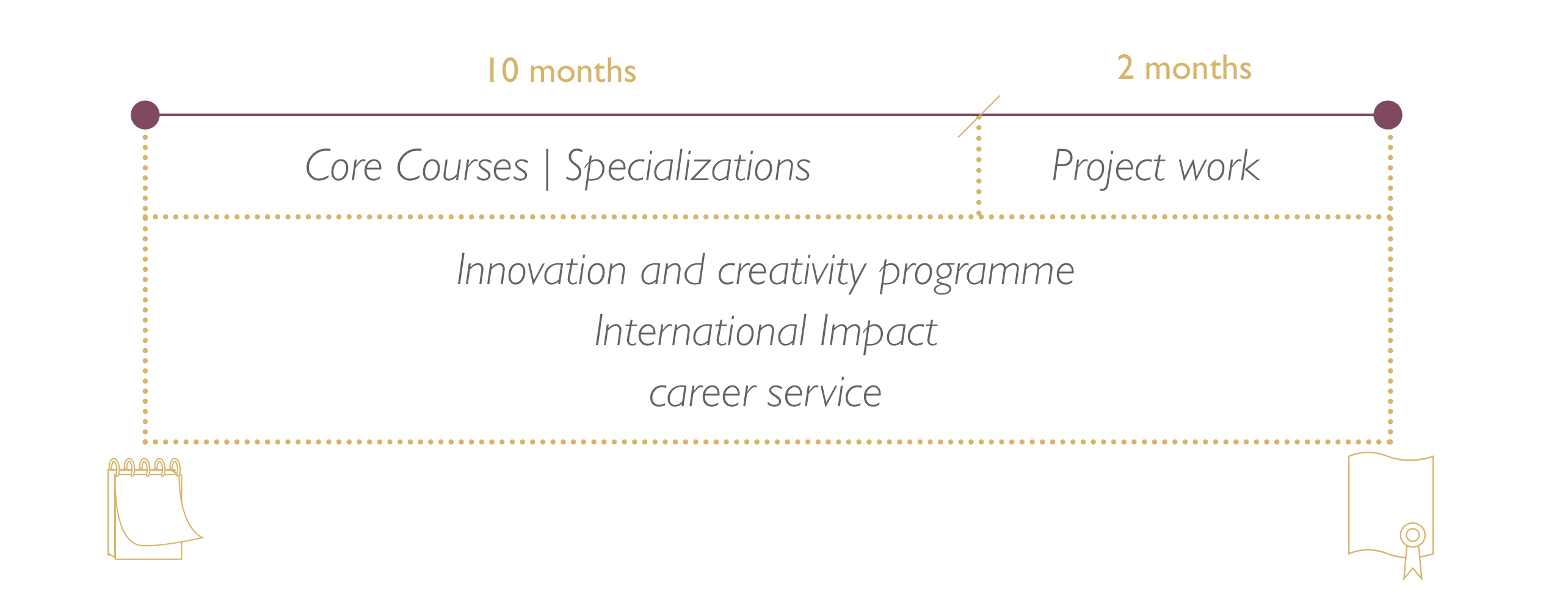 10 months

2 months

Core Courses | Specializations

Project work

Innovation and creativity programme
International Impact
career service